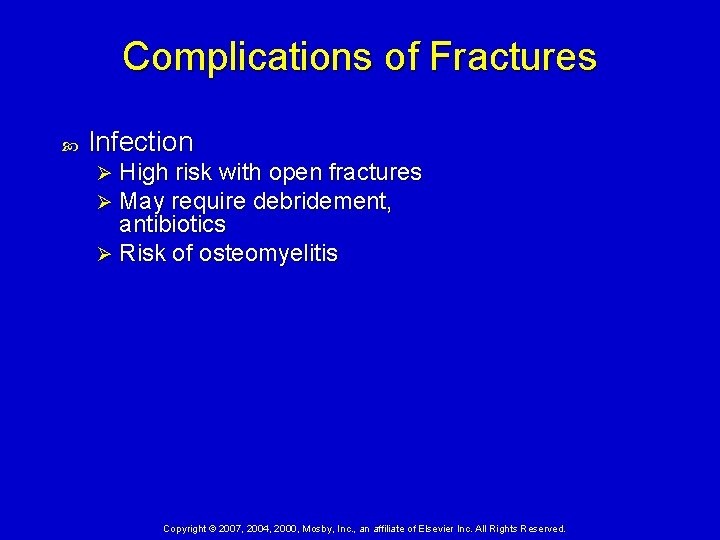 Complications of Fractures

Infection

High risk with open fractures

May require debridement, antibiotics

Risk of osteomyelitis

Copyright © 2007, 2004, 2000, Mosby, Inc., an affiliate of Elsevier Inc. All Rights Reserved.